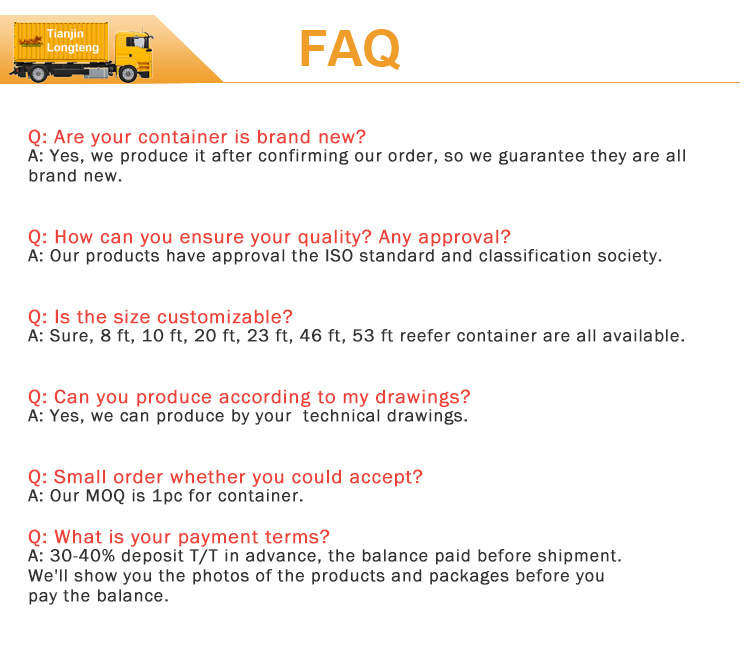 Tianjin
Longteng

FAQ

Q: Are your container is brand new?
A: Yes, we produce it after confirming our order, so we guarantee they are all brand new.

Q: How can you ensure your quality? Any approval?
A: Our products have approval the ISO standard and classification society.

Q: Is the size customizable?
A: Sure, 8 ft, 10 ft, 20 ft, 23 ft, 46 ft, 53 ft reefer container are all available.

Q: Can you produce according to my drawings?
A: Yes, we can produce by your technical drawings.

Q: Small order whether you could accept?
A: Our MOQ is 1pc for container.

Q: What is your payment terms?
A: 30-40% deposit T/T in advance, the balance paid before shipment.
We'll show you the photos of the products and packages before you pay the balance.